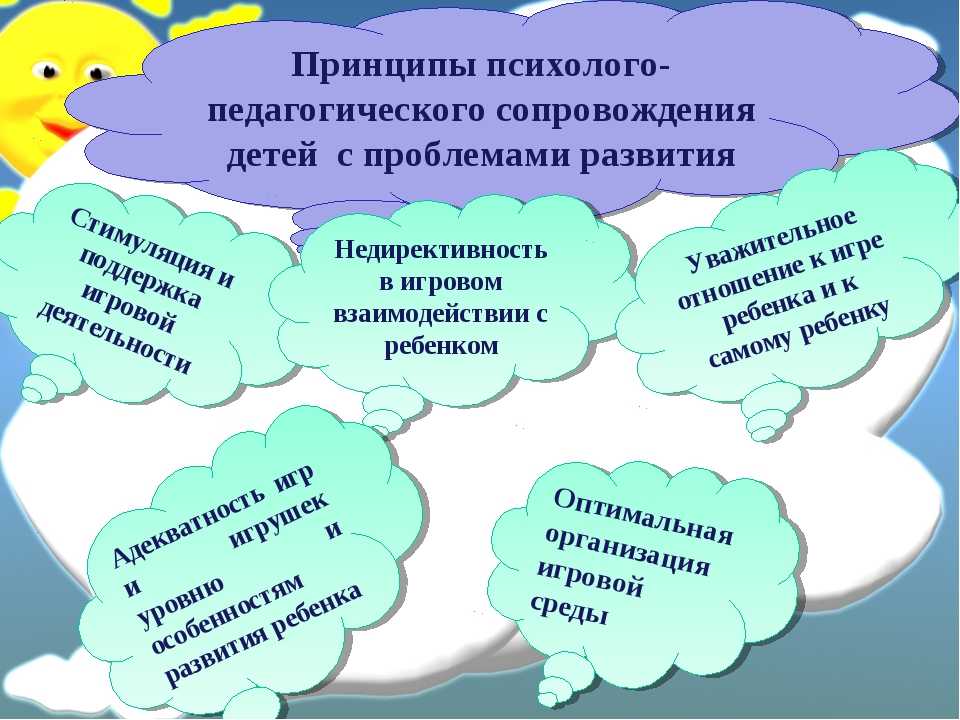 Принципы психолого-педагогического сопровождения детей с проблемами развития

Стимуляция и поддержка игровой деятельности

Недирективность в игровом взаимодействии с ребенком

Уважительное отношение к игре ребенка и к самому ребенку

Адекватность игр и игрушек уровню и особенностям развития ребенка

Оптимальная организация игровой среды